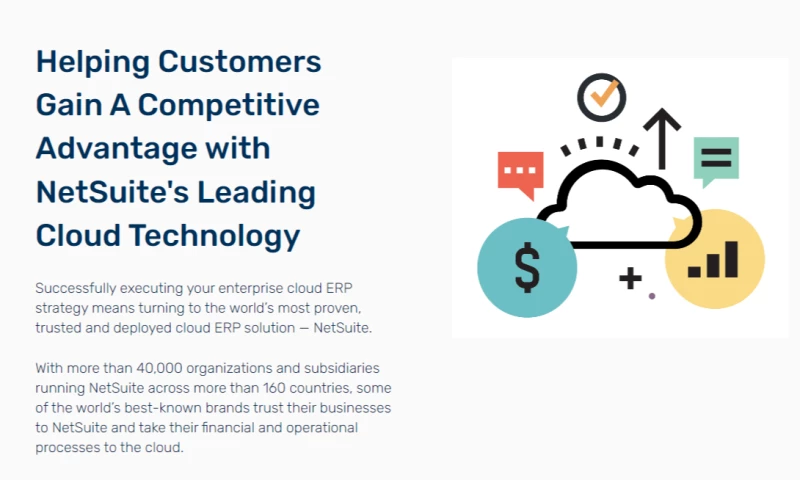 Helping Customers Gain A Competitive Advantage with NetSuite's Leading Cloud Technology

Successfully executing your enterprise cloud ERP strategy means turning to the world's most proven, trusted and deployed cloud ERP solution — NetSuite.

With more than 40,000 organizations and subsidiaries running NetSuite across more than 160 countries, some of the world's best-known brands trust their businesses to NetSuite and take their financial and operational processes to the cloud.

$